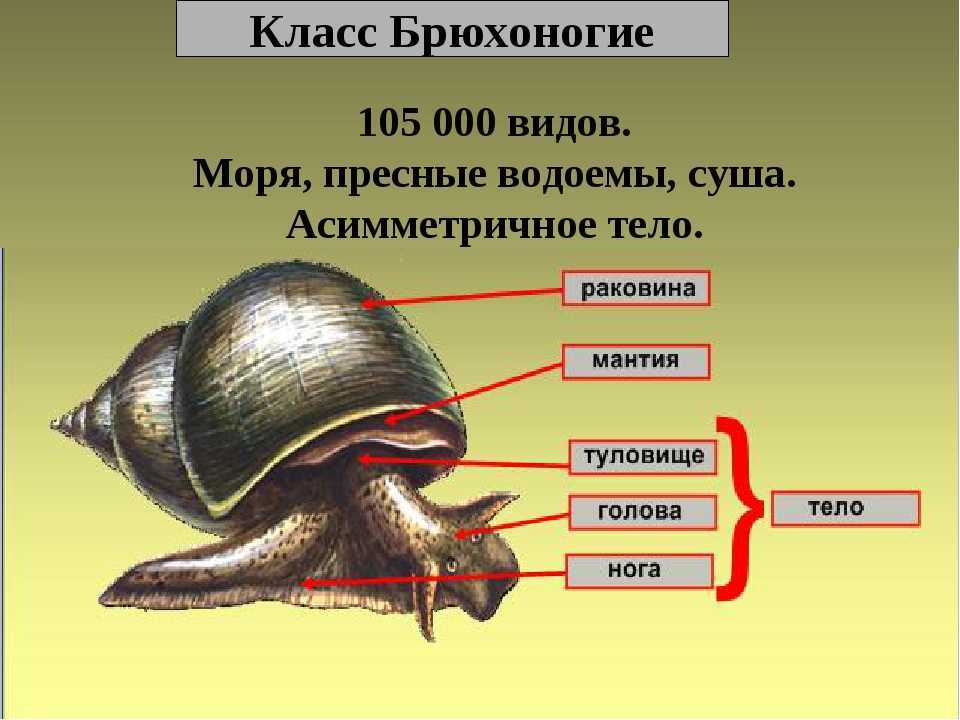 Класс Брюхоногие

105 000 видов.
Моря, пресные водоемы, суша.
Асимметричное тело.

раковина
мантия
туловище
голова
нога
тело